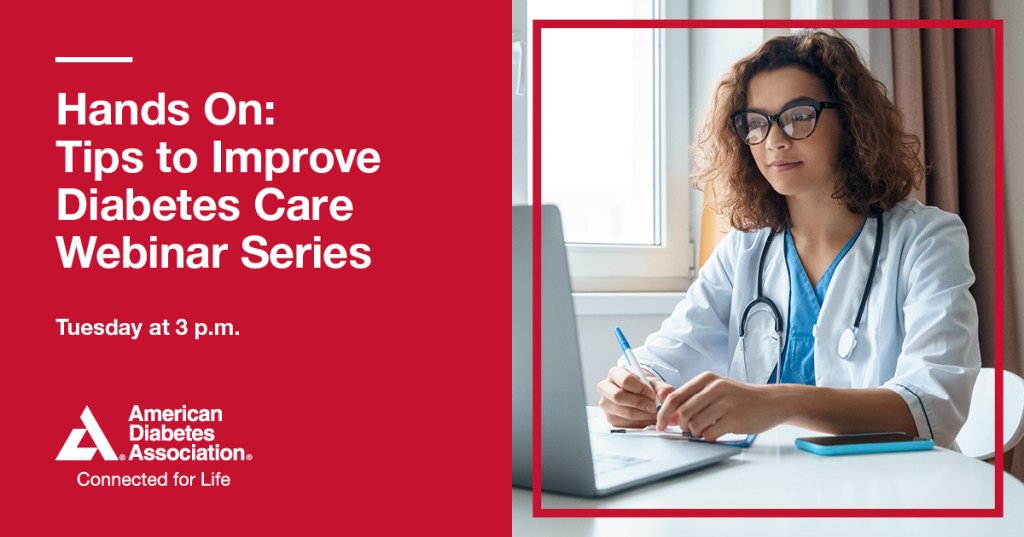 Hands On:
Tips to Improve Diabetes Care Webinar Series

Tuesday at 3 p.m.

American Diabetes Association®
Connected for Life